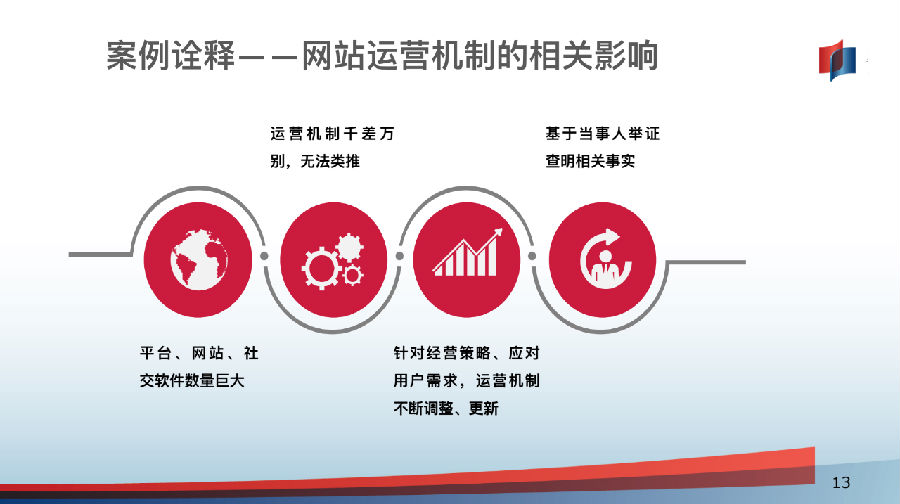 案例诠释——网站运营机制的相关影响

运营机制千差万别，无法类推

基于当事人举证查明相关事实

平台、网站、社交软件数量巨大

针对经营策略、应对用户需求，运营机制不断调整、更新

13